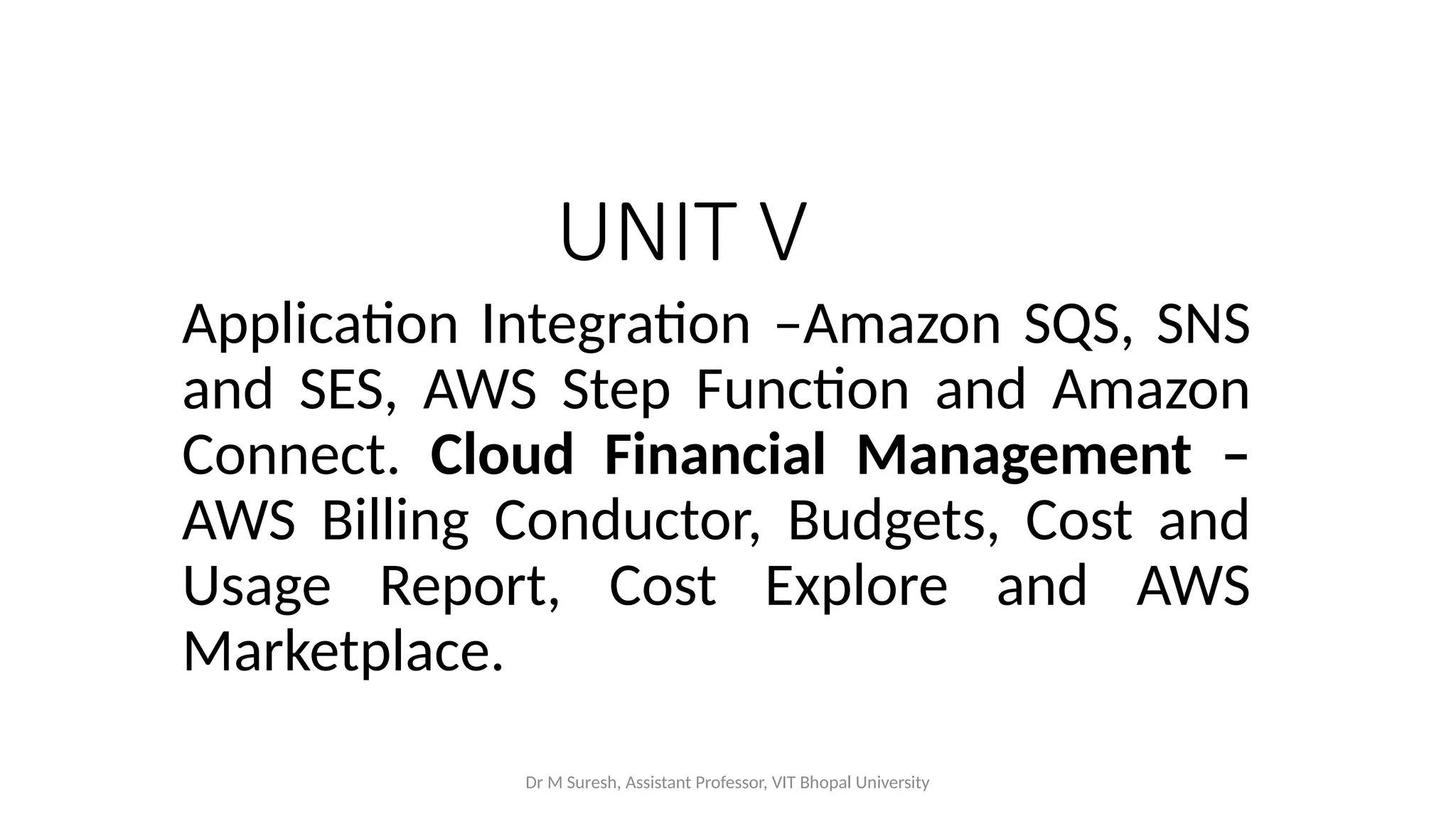 UNIT V

Application Integration –Amazon SQS, SNS and SES, AWS Step Function and Amazon Connect. Cloud Financial Management – AWS Billing Conductor, Budgets, Cost and Usage Report, Cost Explore and AWS Marketplace.

Dr M Suresh, Assistant Professor, VIT Bhopal University